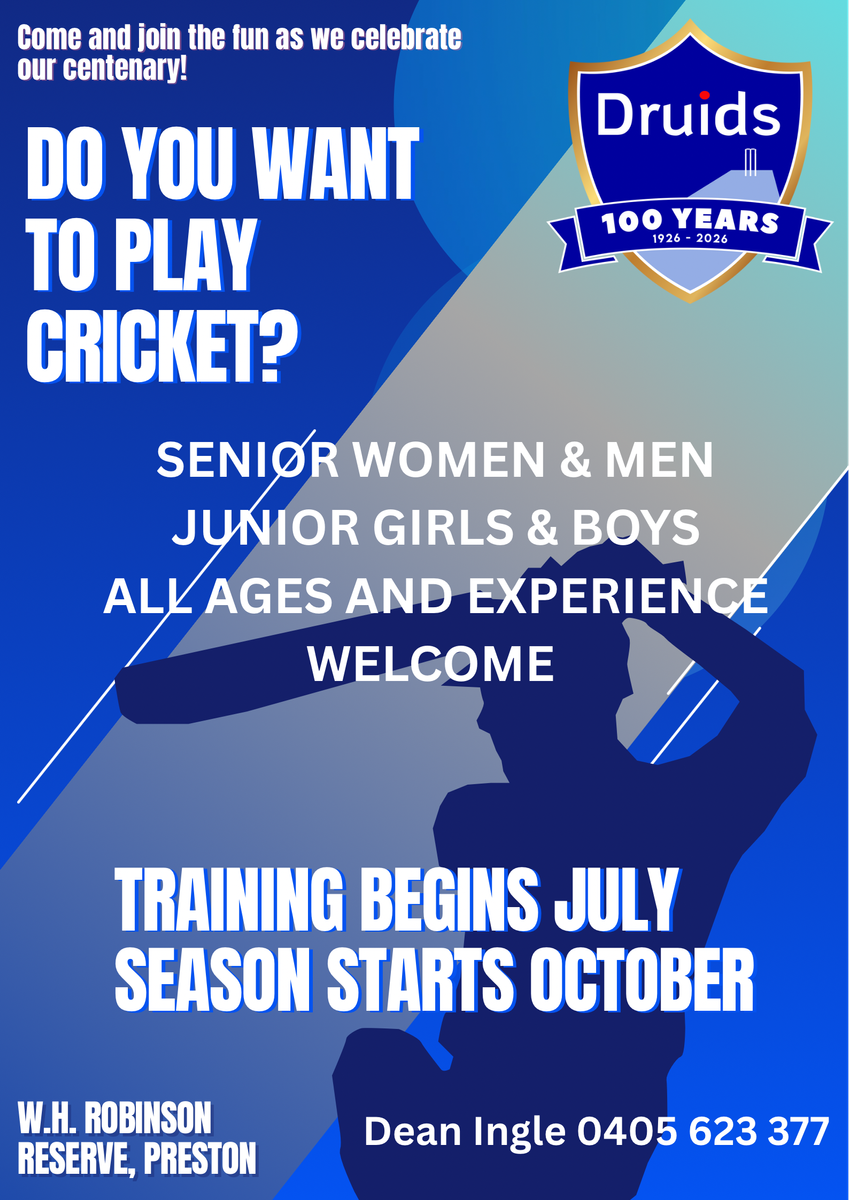 Come and join the fun as we celebrate our centenary!

Druids

100 YEARS
1926 - 2026

DO YOU WANT TO PLAY CRICKET?

SENIOR WOMEN & MEN
JUNIOR GIRLS & BOYS
ALL AGES AND EXPERIENCE WELCOME

TRAINING BEGINS JULY
SEASON STARTS OCTOBER

W.H. ROBINSON RESERVE, PRESTON

Dean Ingle 0405 623 377